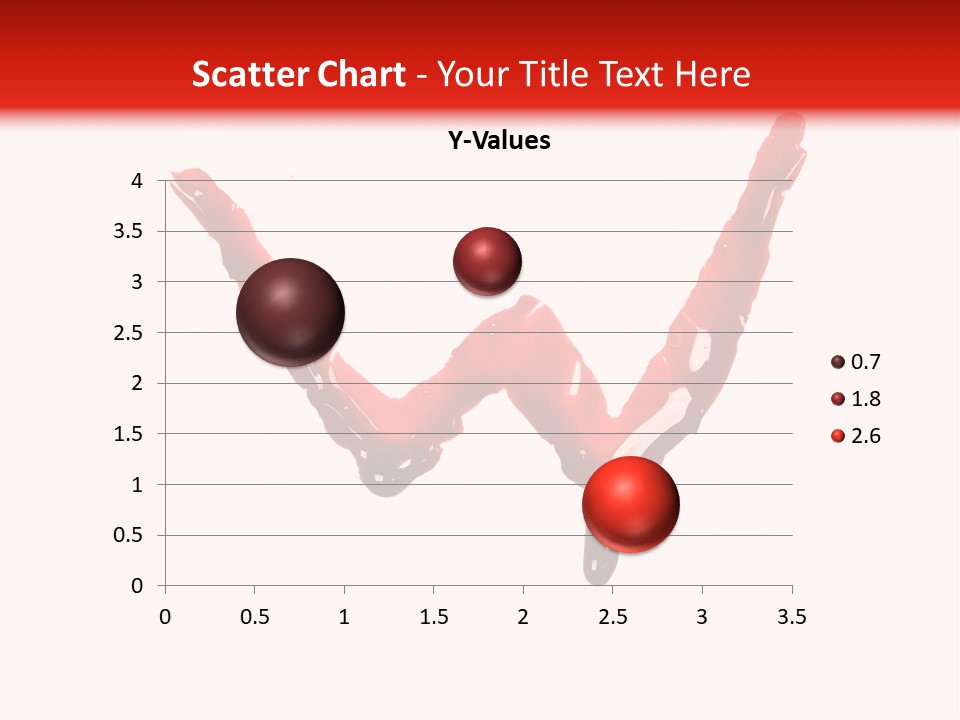 Scatter Chart - Your Title Text Here

Y-Values

4
3.5
3
2.5
2
1.5
1
0.5
0

0 0.5 1 1.5 2 2.5 3 3.5

0.7
1.8
2.6